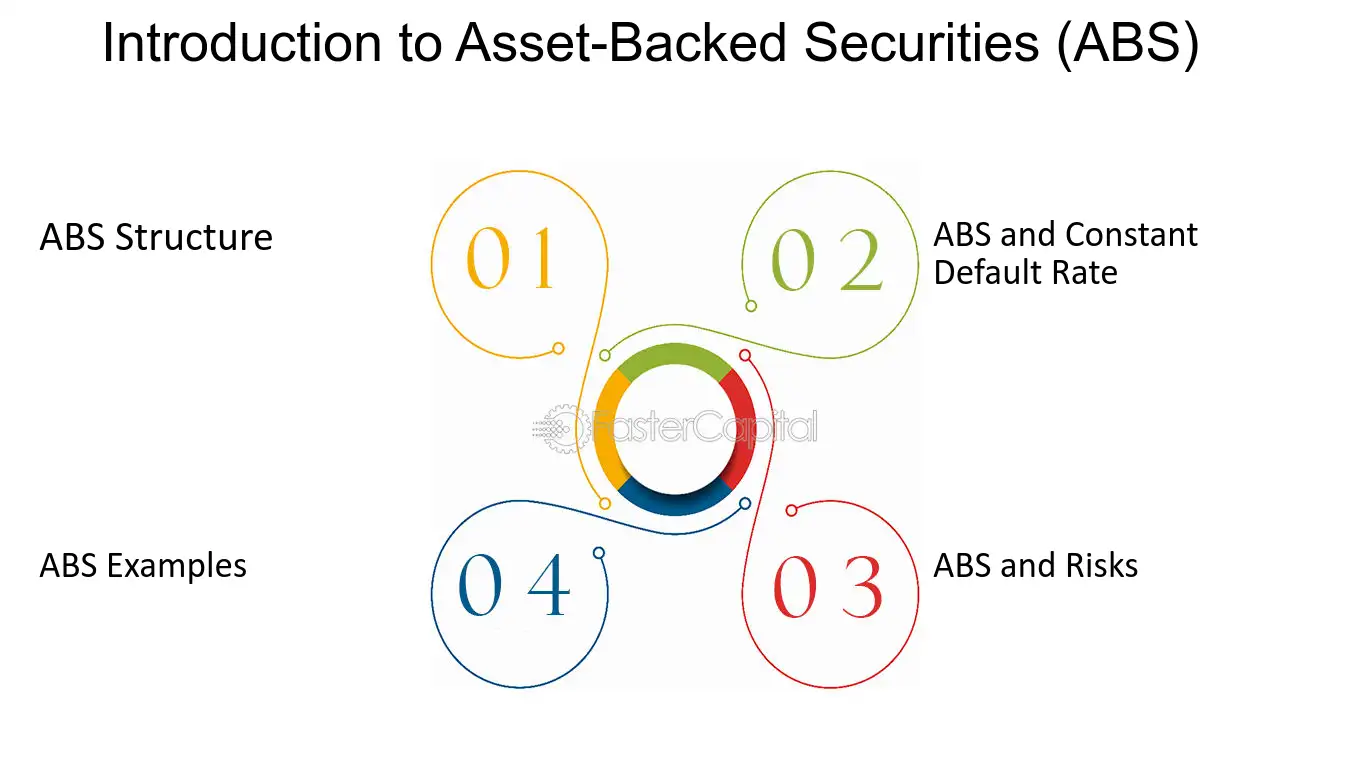 Introduction to Asset-Backed Securities (ABS)

ABS Structure

01

02

ABS and Constant Default Rate

FasterCapital

ABS Examples

04

03

ABS and Risks